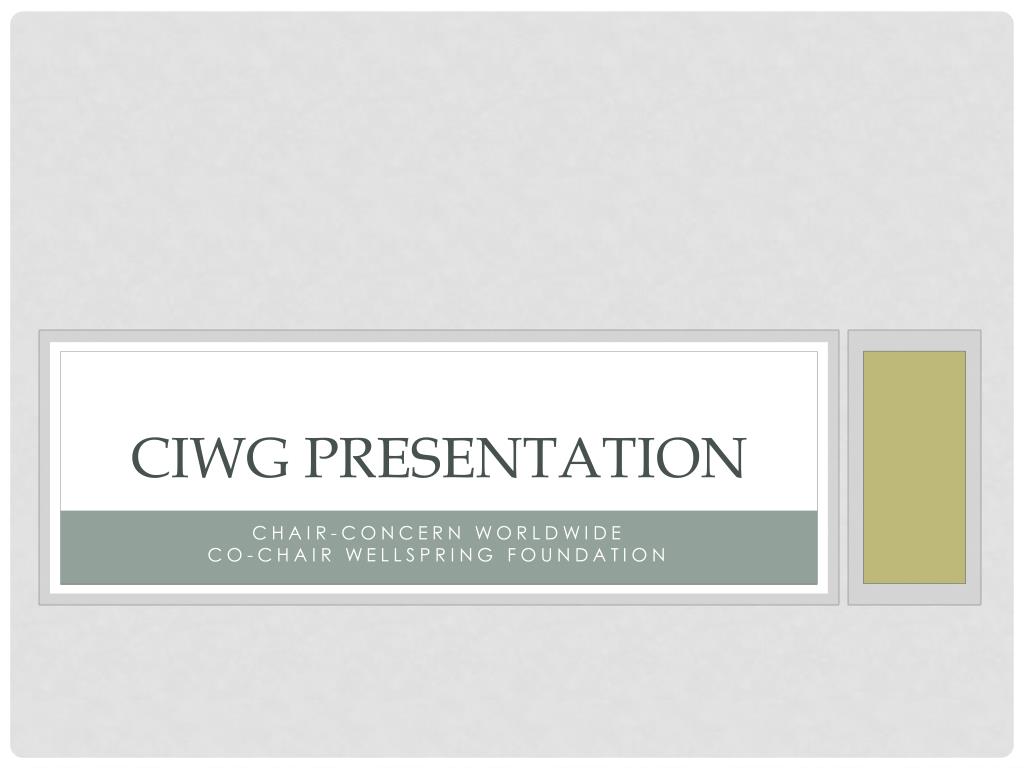 CIWG PRESENTATION

CHAIR-CONCERN WORLDWIDE
CO-CHAIR WELLSPRING FOUNDATION